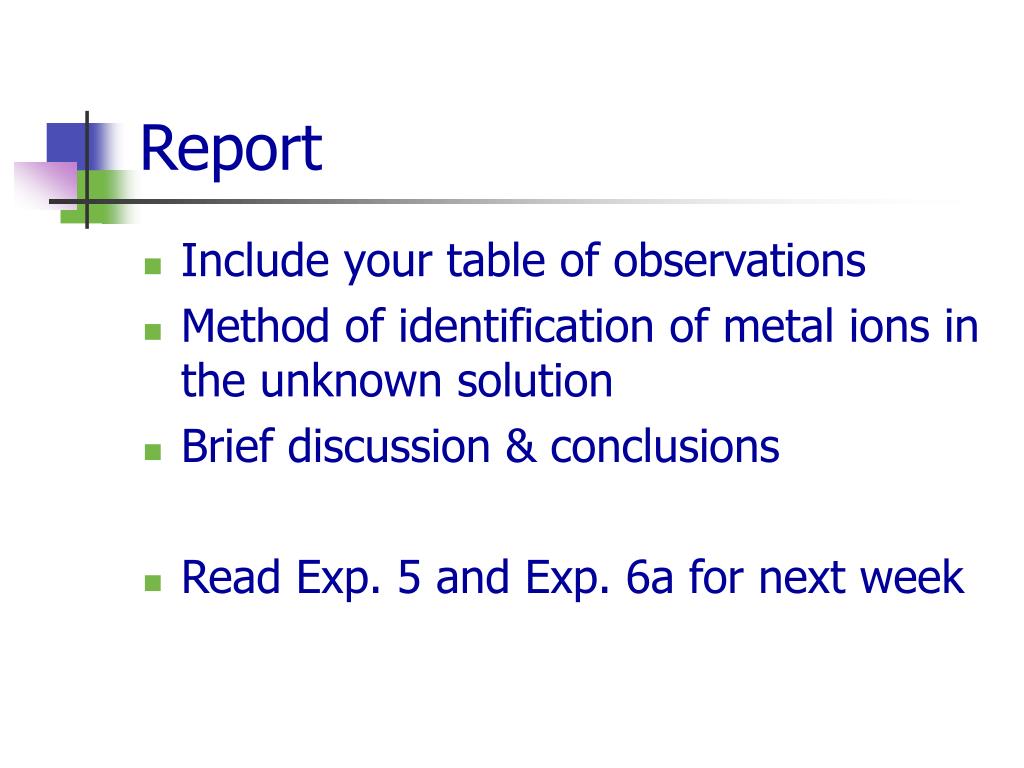 Report

- Include your table of observations
- Method of identification of metal ions in the unknown solution
- Brief discussion & conclusions

- Read Exp. 5 and Exp. 6a for next week